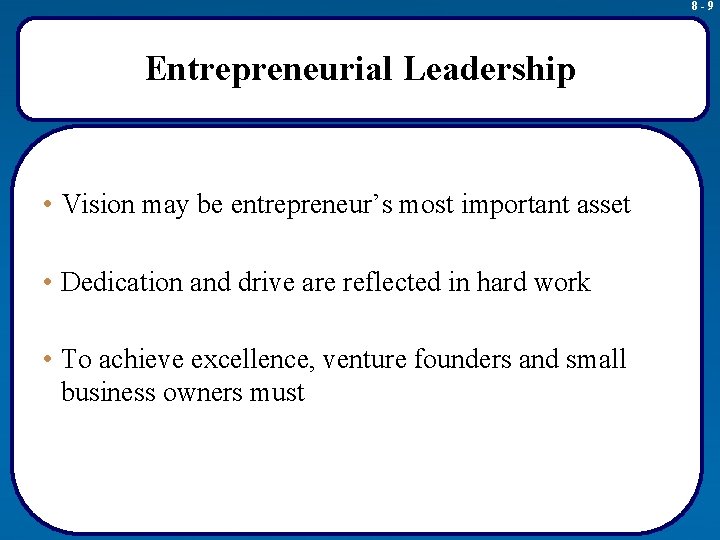 8 - 9

Entrepreneurial Leadership

• Vision may be entrepreneur's most important asset

• Dedication and drive are reflected in hard work

• To achieve excellence, venture founders and small business owners must